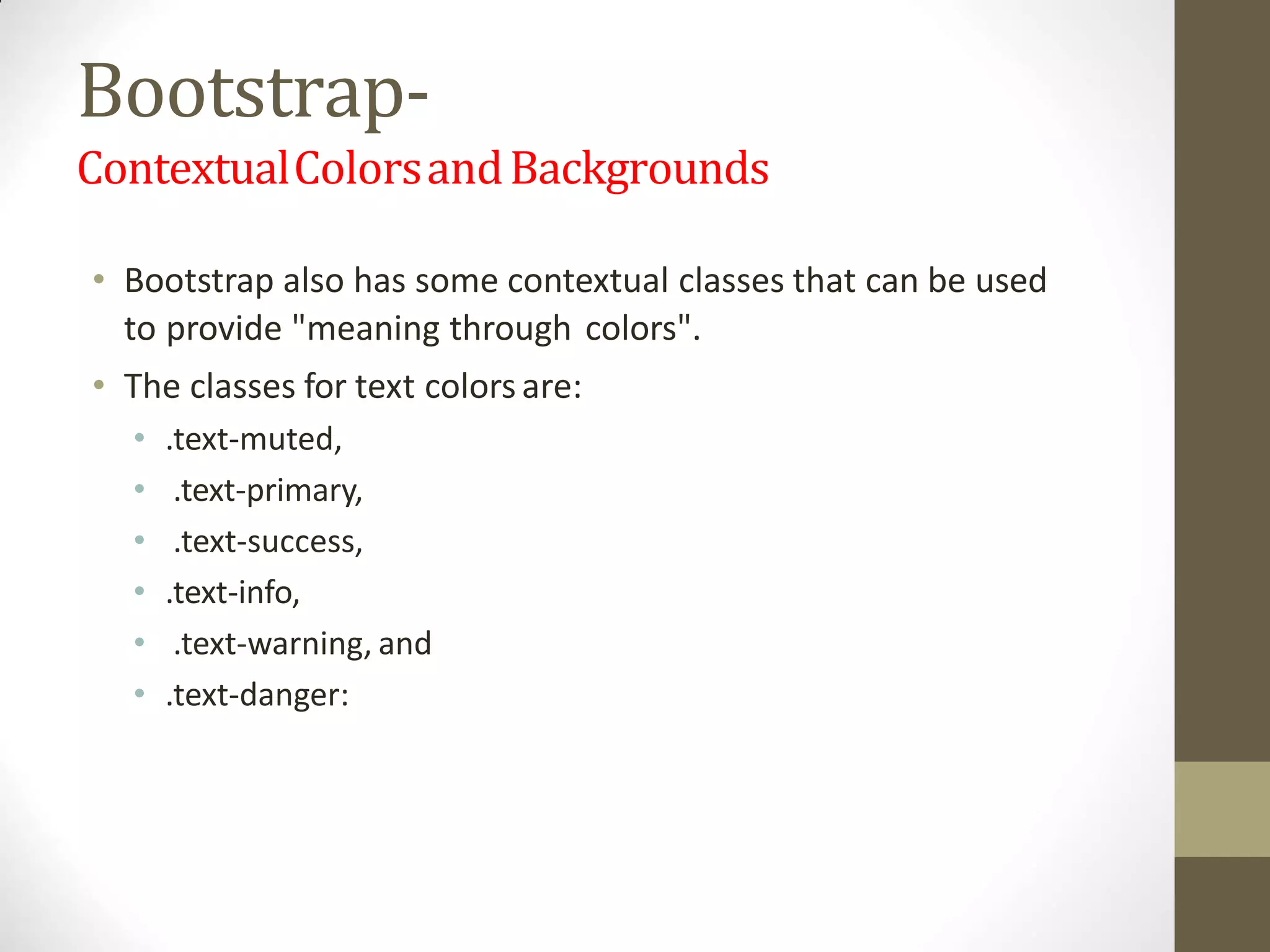 Bootstrap-
Contextual Colors and Backgrounds

• Bootstrap also has some contextual classes that can be used to provide "meaning through colors".
• The classes for text colors are:
  • .text-muted,
  • .text-primary,
  • .text-success,
  • .text-info,
  • .text-warning, and
  • .text-danger: